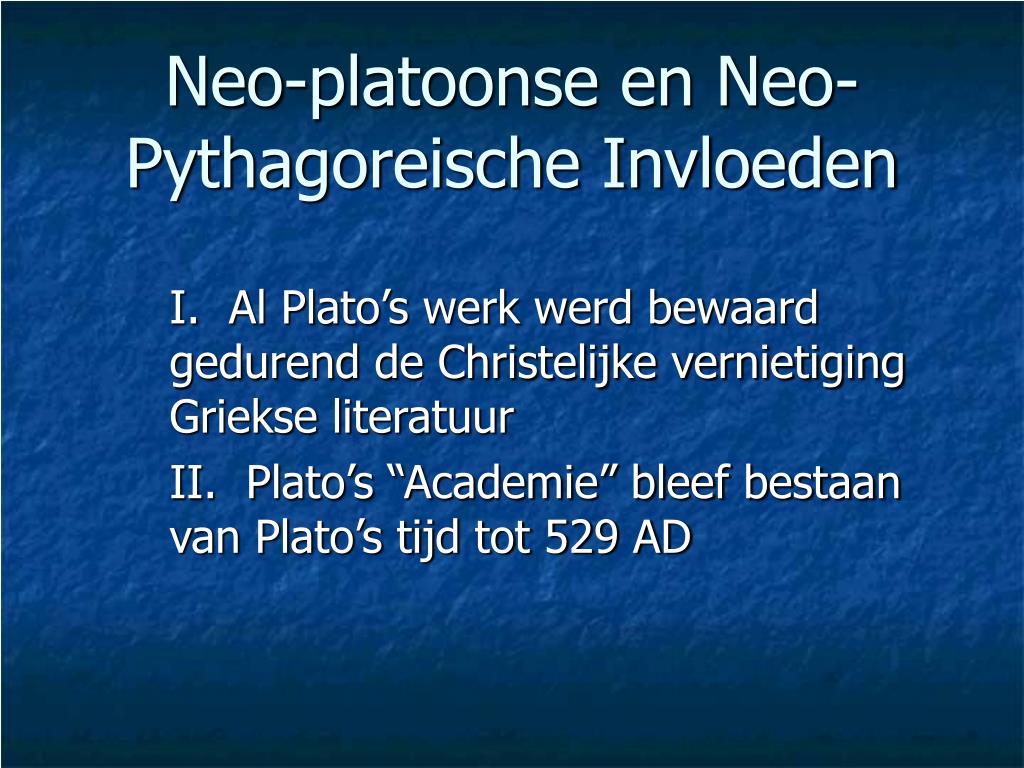 Neo-platoonse en Neo-Pythagoreische Invloeden

I. Al Plato’s werk werd bewaard gedurend de Christelijke vernietiging Griekse literatuur

II. Plato’s “Academie” bleef bestaan van Plato’s tijd tot 529 AD